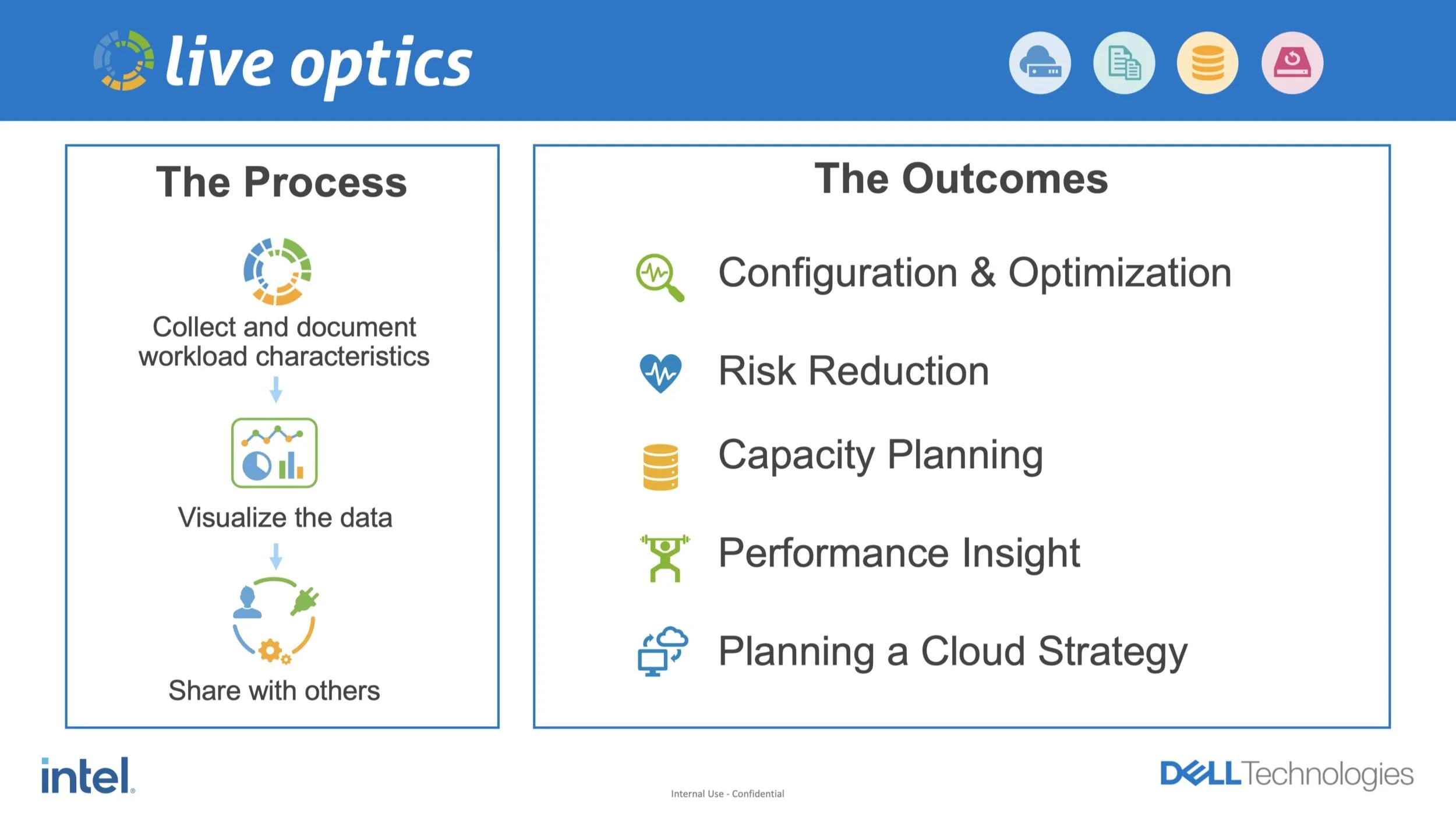 live optics

The Process

Collect and document workload characteristics

Visualize the data

Share with others

The Outcomes

Configuration & Optimization

Risk Reduction

Capacity Planning

Performance Insight

Planning a Cloud Strategy

intel.

Internal Use - Confidential

DELL Technologies